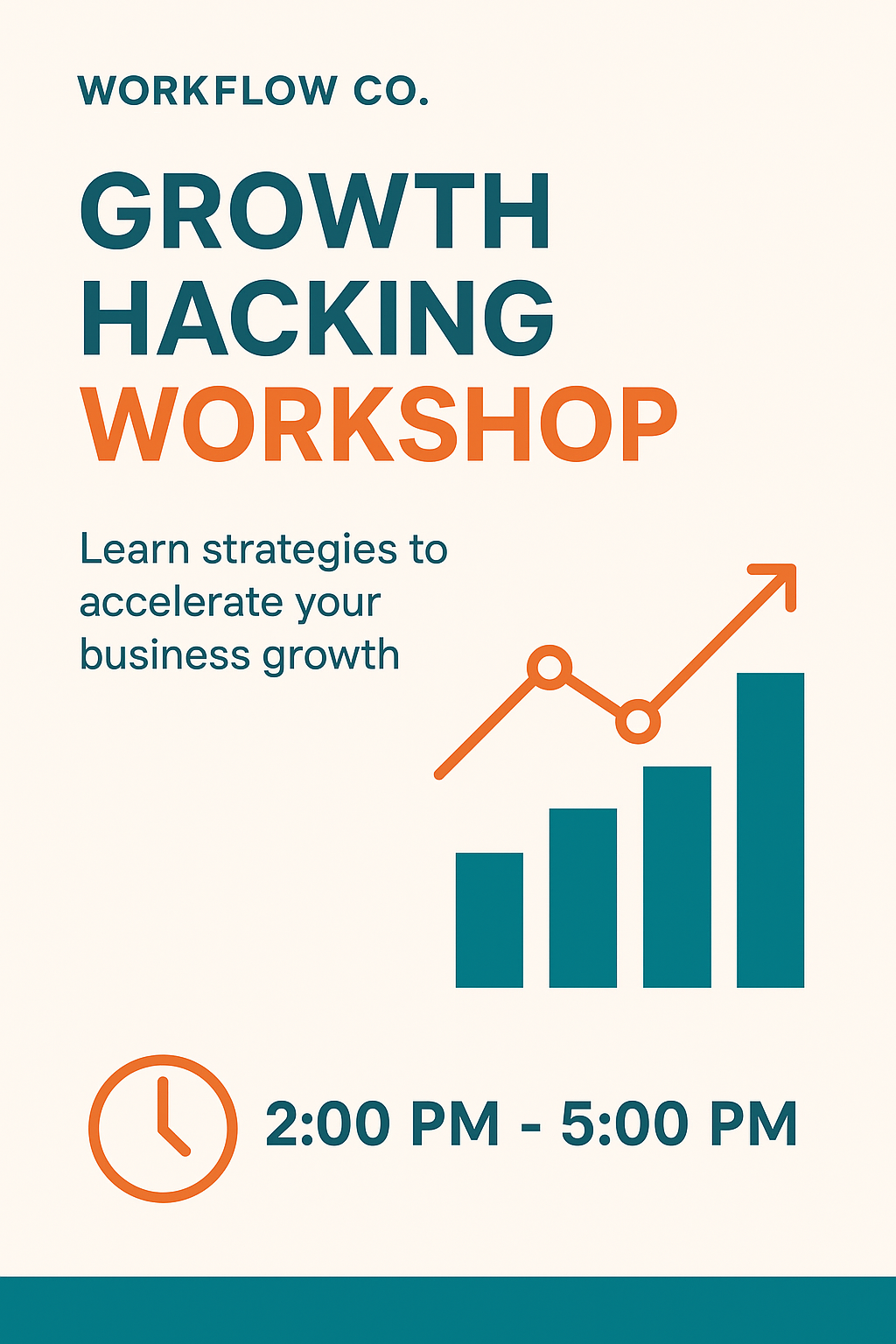 WORKFLOW CO.

GROWTH HACKING WORKSHOP

Learn strategies to accelerate your business growth

2:00 PM - 5:00 PM